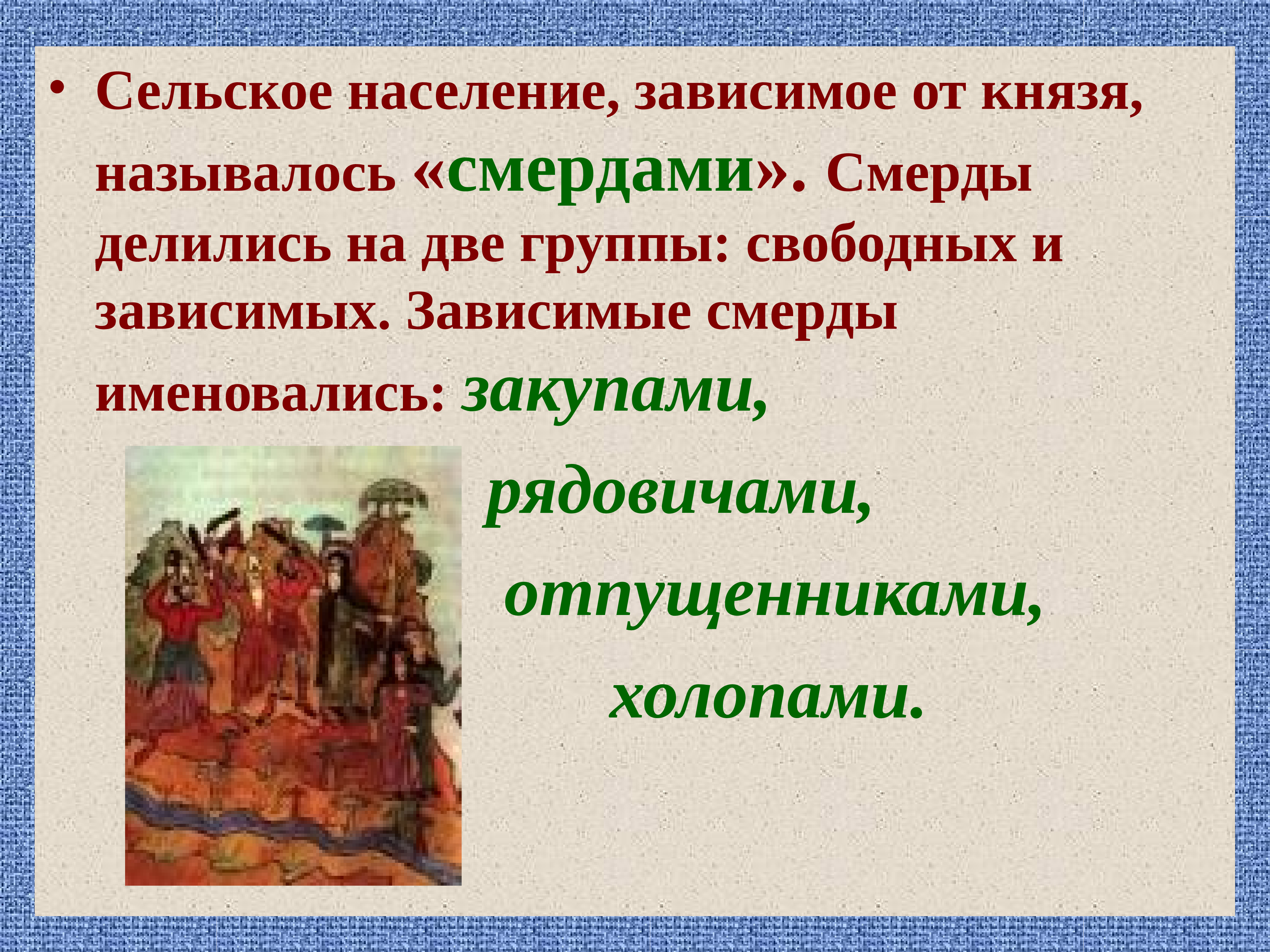 • Сельское население, зависимое от князя, называлось «смердами». Смерды делились на две группы: свободных и зависимых. Зависимые смерды именовались: закупами,

рядовичами,

отпущенниками,

холопами.